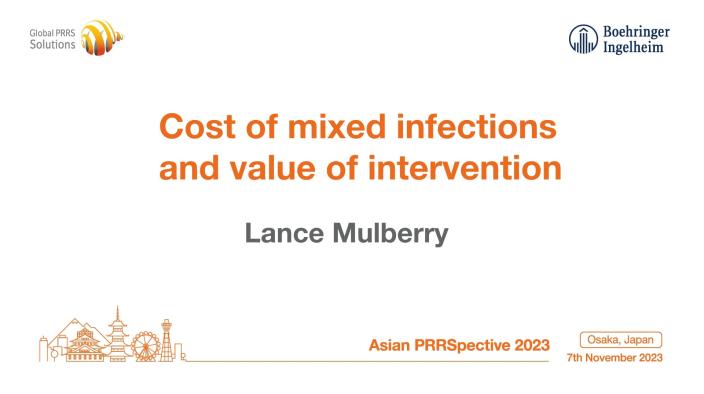 Global PRRS Solutions

Boehringer Ingelheim

Cost of mixed infections and value of intervention

Lance Mulberry

Asian PRRSpective 2023

Osaka, Japan

7th November 2023